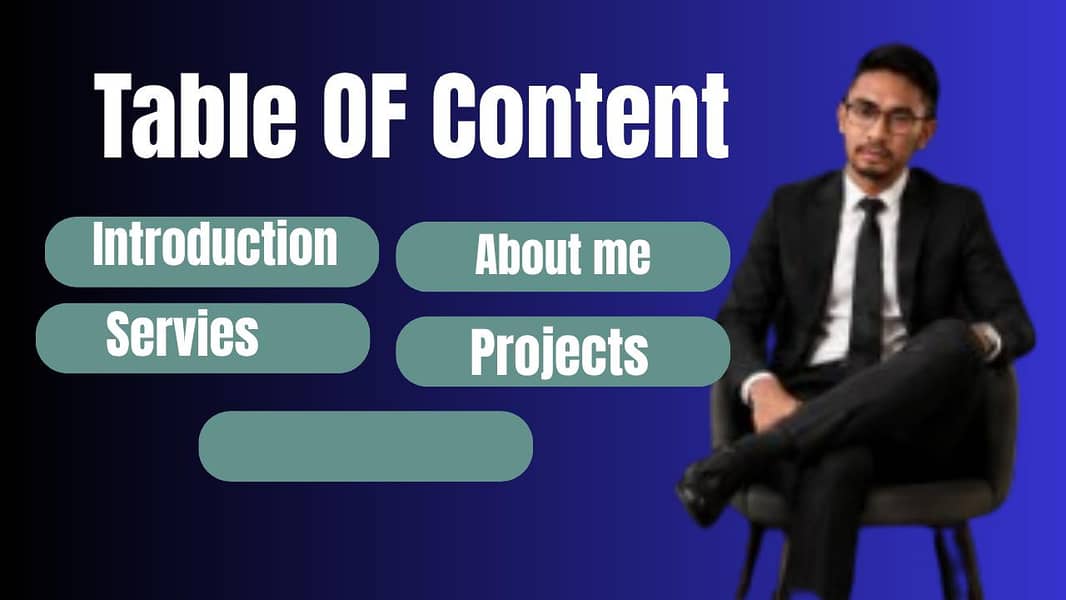 Table OF Content

Introduction

About me

Servies

Projects